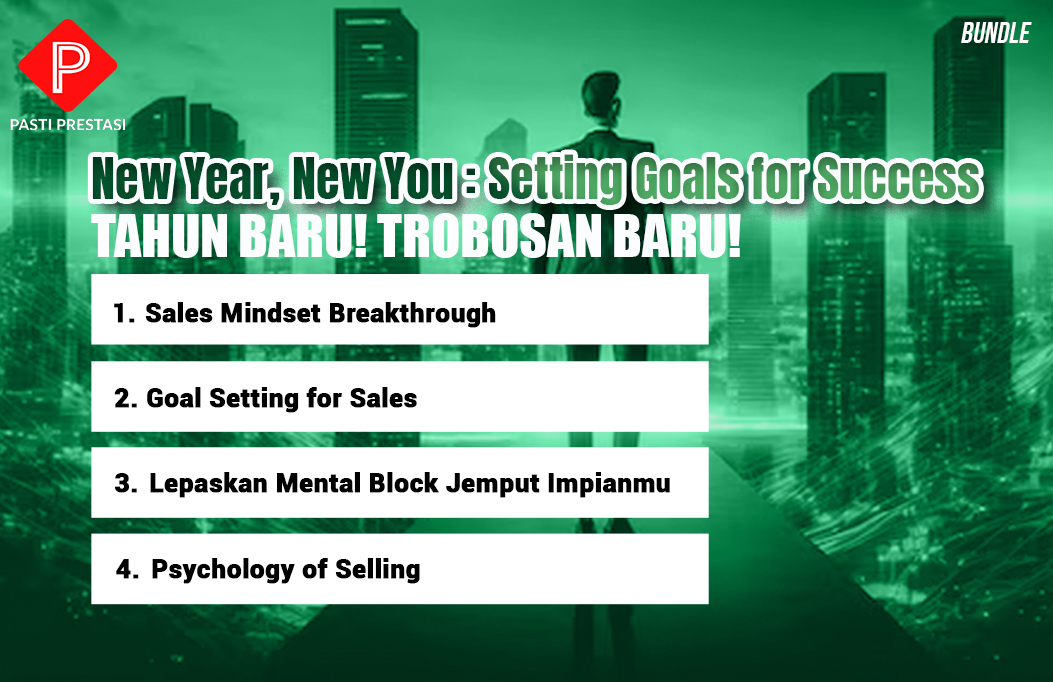 P
PASTI PRESTASI

BUNDLE

New Year, New You : Setting Goals for Success
TAHUN BARU! TROBOSAN BARU!

1. Sales Mindset Breakthrough

2. Goal Setting for Sales

3. Lepaskan Mental Block Jemput Impianmu

4. Psychology of Selling